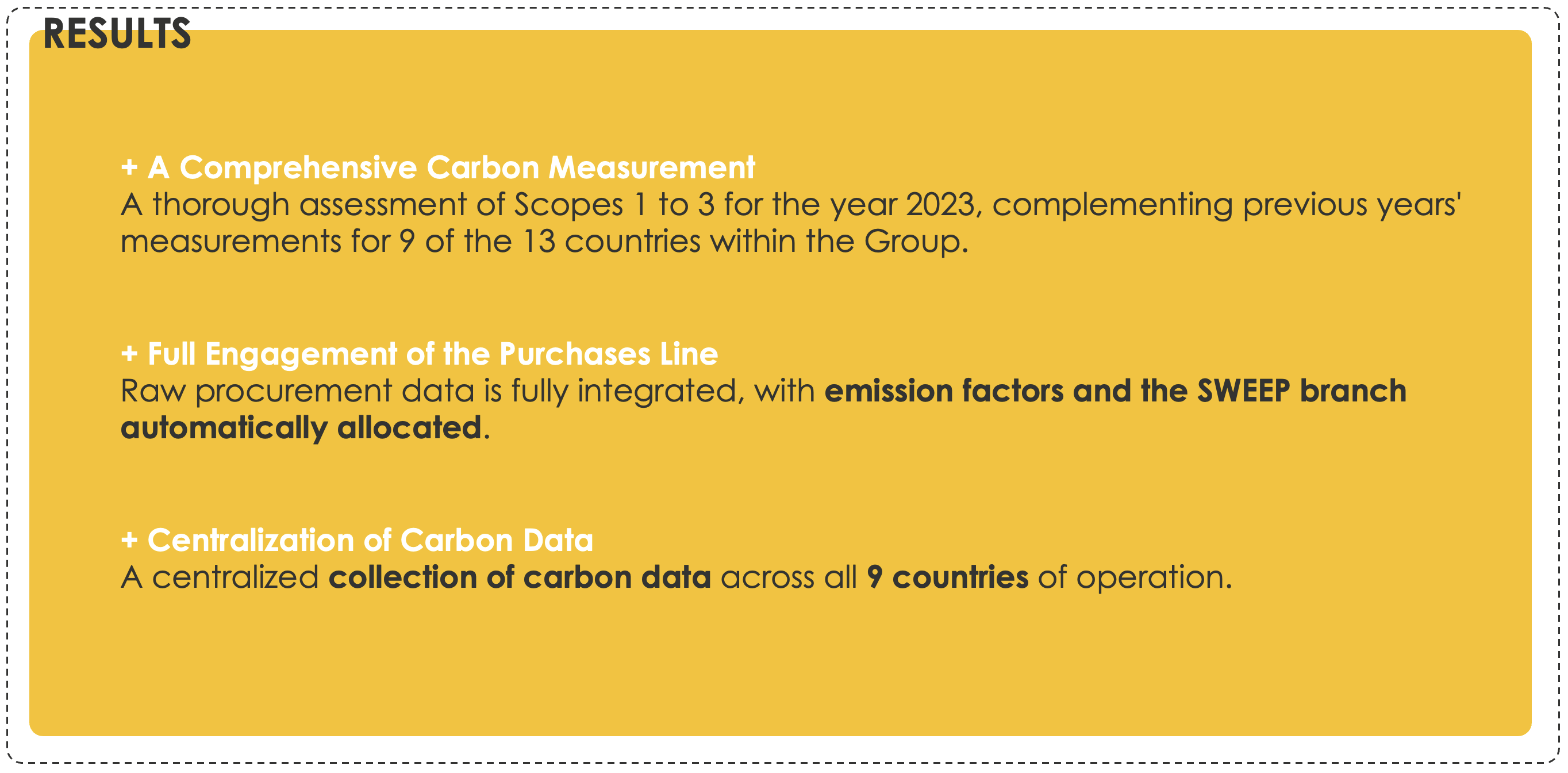 RESULTS

+ A Comprehensive Carbon Measurement
A thorough assessment of Scopes 1 to 3 for the year 2023, complementing previous years' measurements for 9 of the 13 countries within the Group.

+ Full Engagement of the Purchases Line
Raw procurement data is fully integrated, with emission factors and the SWEEP branch automatically allocated.

+ Centralization of Carbon Data
A centralized collection of carbon data across all 9 countries of operation.